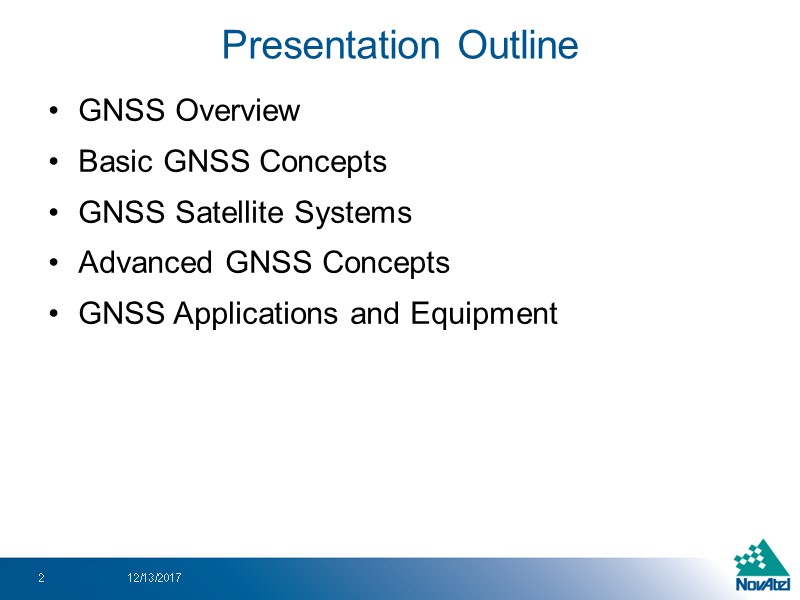 Presentation Outline

• GNSS Overview
• Basic GNSS Concepts
• GNSS Satellite Systems
• Advanced GNSS Concepts
• GNSS Applications and Equipment

2 12/13/2017

NovAtel